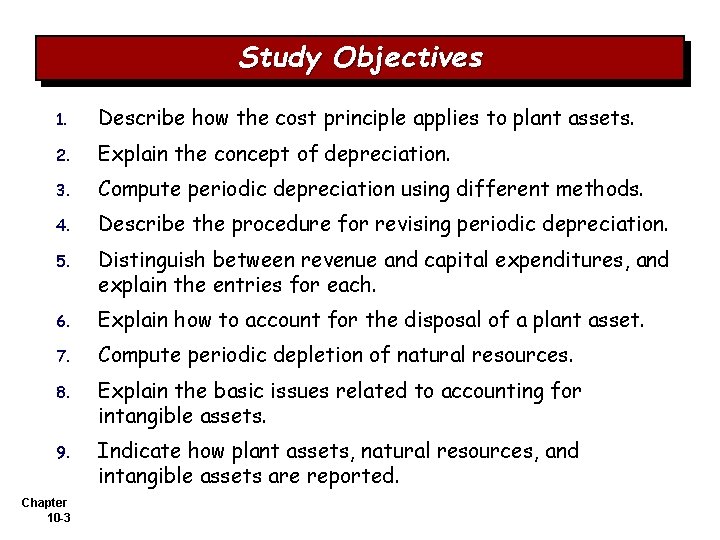 Study Objectives

1. Describe how the cost principle applies to plant assets.

2. Explain the concept of depreciation.

3. Compute periodic depreciation using different methods.

4. Describe the procedure for revising periodic depreciation.

5. Distinguish between revenue and capital expenditures, and explain the entries for each.

6. Explain how to account for the disposal of a plant asset.

7. Compute periodic depletion of natural resources.

8. Explain the basic issues related to accounting for intangible assets.

9. Indicate how plant assets, natural resources, and intangible assets are reported.

Chapter 10-3